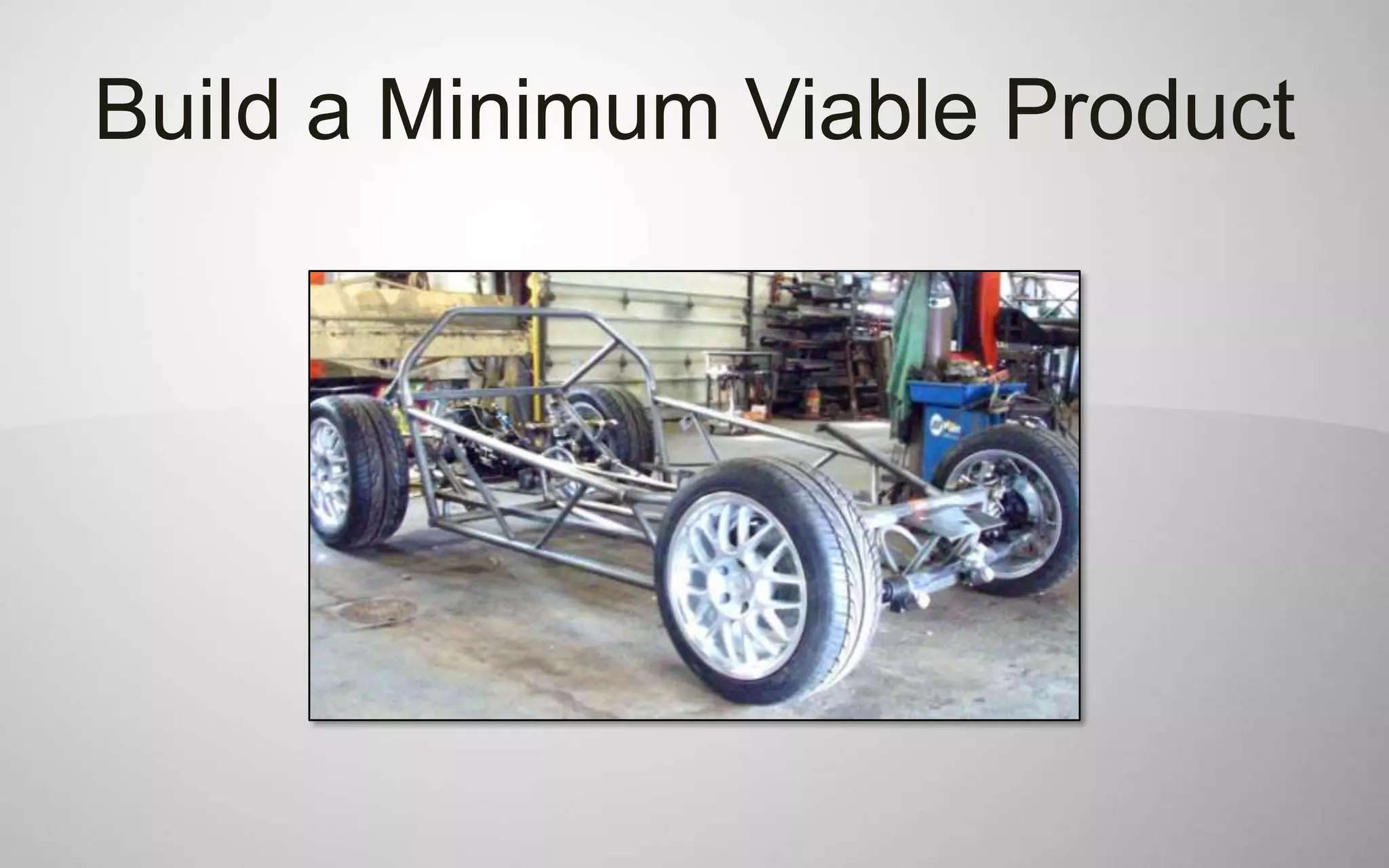 Build a Minimum Viable Product